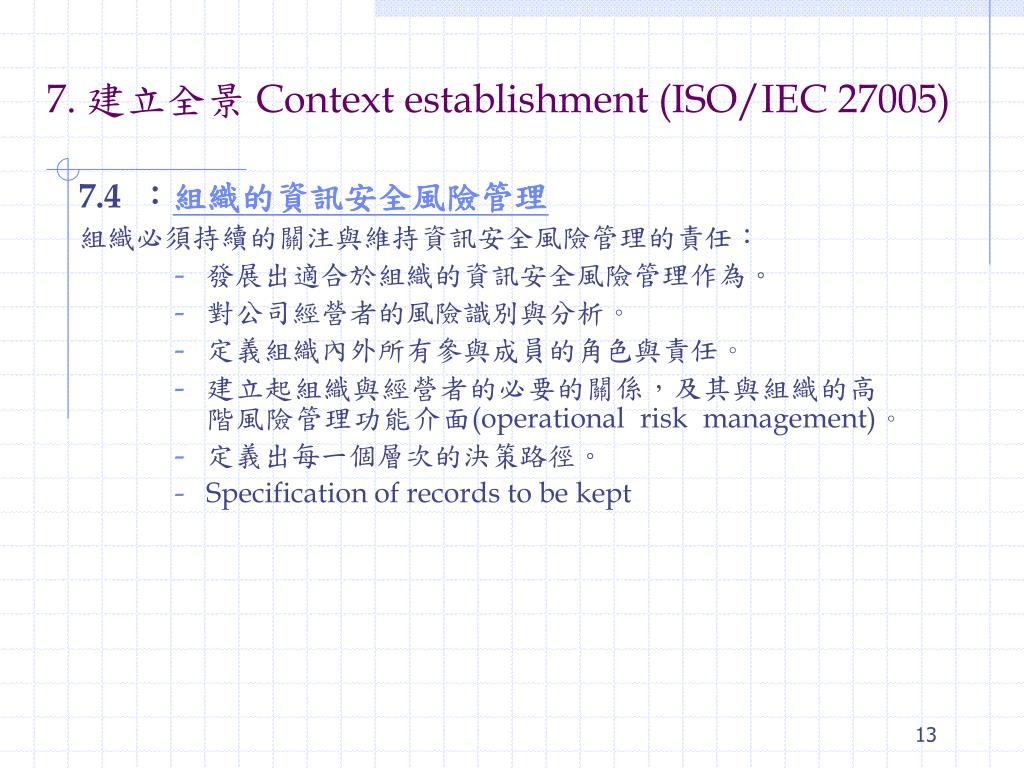 7. 建立全景 Context establishment (ISO/IEC 27005)

7.4 ：組織的資訊安全風險管理

組織必須持續的關注與維持資訊安全風險管理的責任：

- 發展出適合於組織的資訊安全風險管理作為。
- 對公司經營者的風險識別與分析。
- 定義組織內外所有參與成員的角色與責任。
- 建立起組織與經營者的必要的關係，及其與組織的高階風險管理功能介面(operational risk management)。
- 定義出每一個層次的決策路徑。
- Specification of records to be kept

13